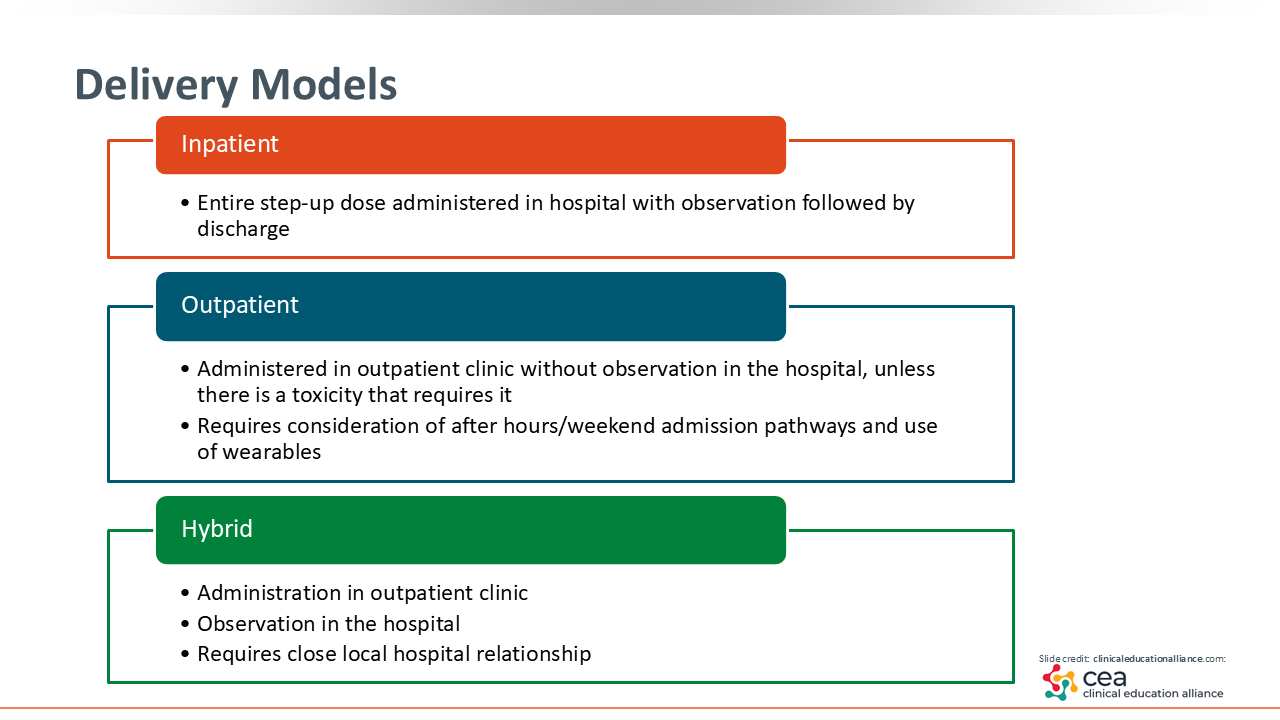 Delivery Models

Inpatient

• Entire step-up dose administered in hospital with observation followed by discharge

Outpatient

• Administered in outpatient clinic without observation in the hospital, unless there is a toxicity that requires it
• Requires consideration of after hours/weekend admission pathways and use of wearables

Hybrid

• Administration in outpatient clinic
• Observation in the hospital
• Requires close local hospital relationship

Slide credit: clinicaleducationalliance.com:
cea
clinical education alliance